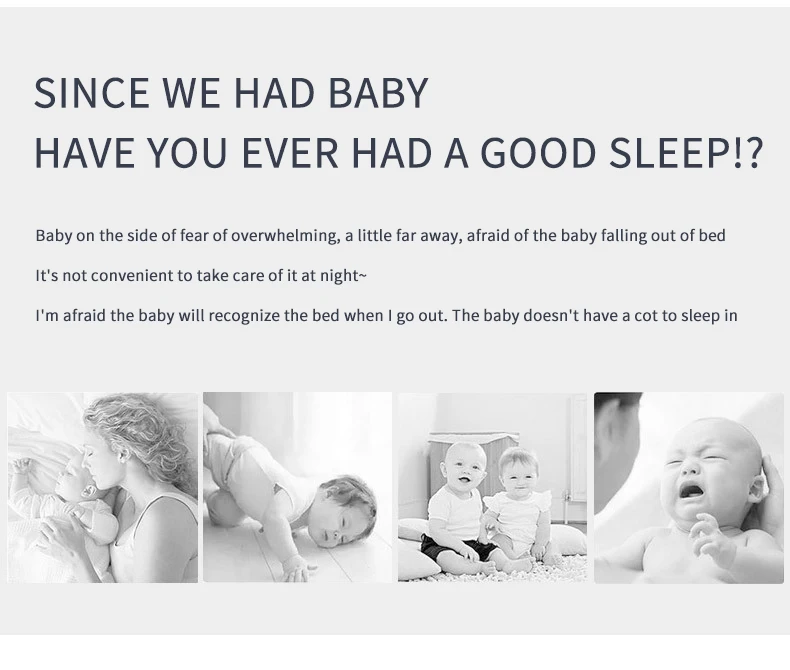 SINCE WE HAD BABY
HAVE YOU EVER HAD A GOOD SLEEP!?

Baby on the side of fear of overwhelming, a little far away, afraid of the baby falling out of bed

It's not convenient to take care of it at night~

I'm afraid the baby will recognize the bed when I go out. The baby doesn't have a cot to sleep in